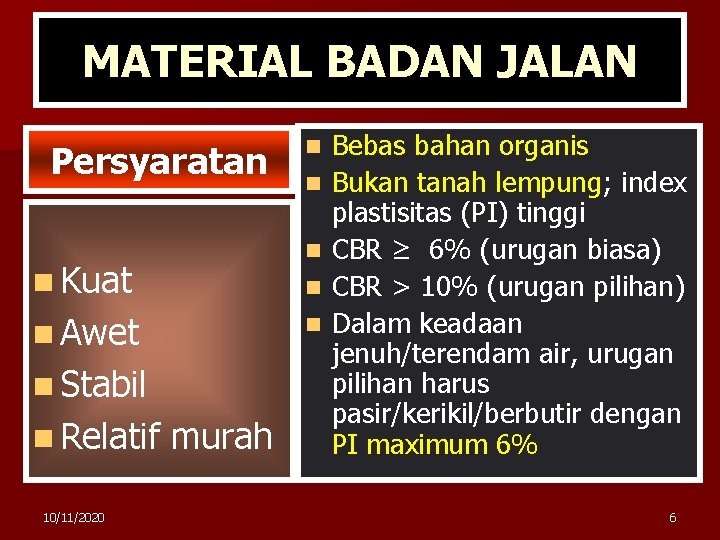 MATERIAL BADAN JALAN

Persyaratan

- Kuat
- Awet
- Stabil
- Relatif murah

- Bebas bahan organis
- Bukan tanah lempung; index plastisitas (PI) tinggi
- CBR $\geq$ 6% (urugan biasa)
- CBR > 10% (urugan pilihan)
- Dalam keadaan jenuh/terendam air, urugan pilihan harus pasir/kerikil/berbutir dengan PI maximum 6%

10/11/2020

6